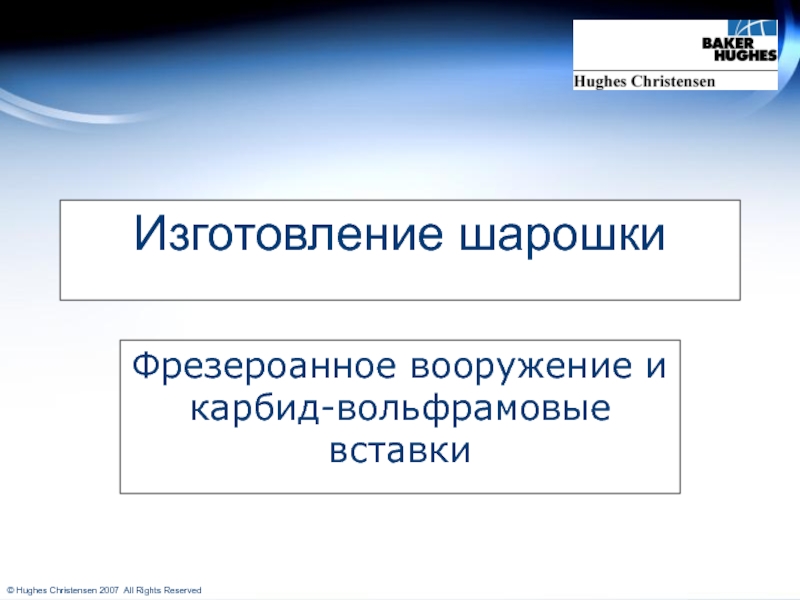 BAKER HUGHES
Hughes Christensen

Изготовление шарошки

Фрезероанное вооружение и карбид-вольфрамовые вставки

© Hughes Christensen 2007 All Rights Reserved